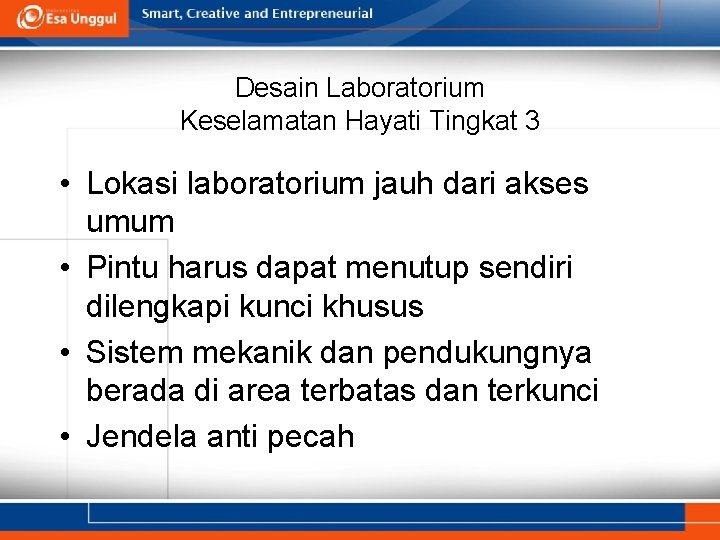 Esa Unggul

Smart, Creative and Entrepreneurial

Desain Laboratorium
Keselamatan Hayati Tingkat 3

• Lokasi laboratorium jauh dari akses umum
• Pintu harus dapat menutup sendiri dilengkapi kunci khusus
• Sistem mekanik dan pendukungnya berada di area terbatas dan terkunci
• Jendela anti pecah